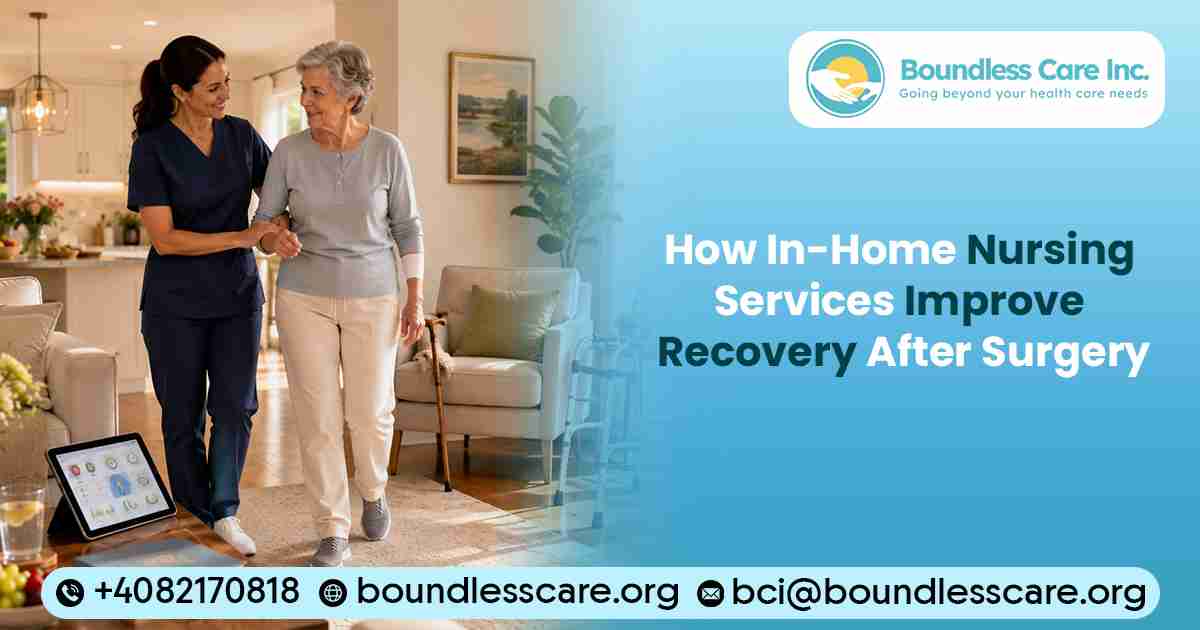 Boundless Care Inc.
Going beyond your health care needs

How In-Home Nursing Services Improve Recovery After Surgery

+4082170818 boundlesscare.org bci@boundlesscare.org